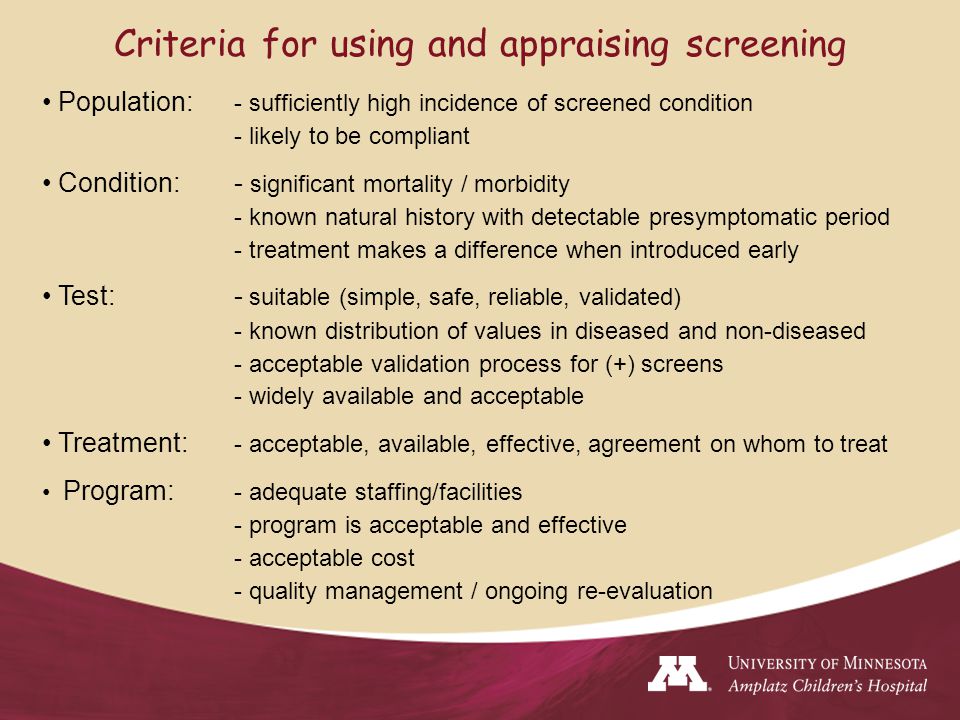 Criteria for using and appraising screening

• Population: - sufficiently high incidence of screened condition
- likely to be compliant

• Condition: - significant mortality / morbidity
- known natural history with detectable presymptomatic period
- treatment makes a difference when introduced early

• Test: - suitable (simple, safe, reliable, validated)
- known distribution of values in diseased and non-diseased
- acceptable validation process for (+) screens
- widely available and acceptable

• Treatment: - acceptable, available, effective, agreement on whom to treat

• Program: - adequate staffing/facilities
- program is acceptable and effective
- acceptable cost
- quality management / ongoing re-evaluation

UNIVERSITY OF MINNESOTA
Amplatz Children's Hospital